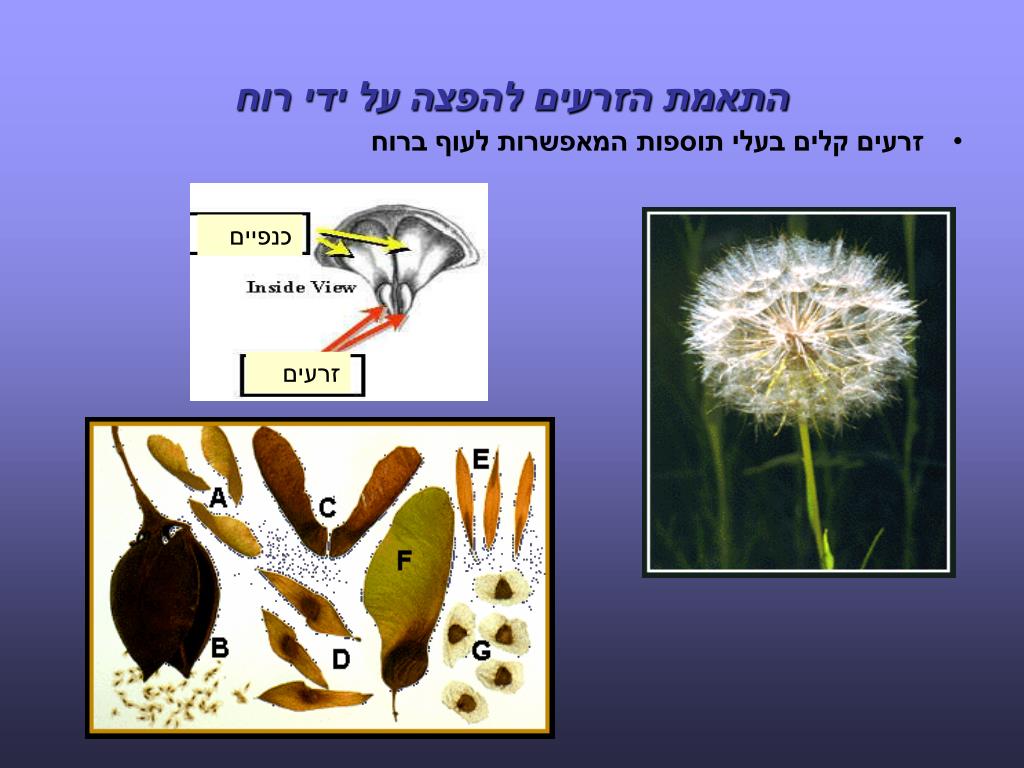 התאמת הזרעים להפצה על ידי רוח

• זרעים קלים בעלי תוספות המאפשרות לעוף ברוח

כנפיים

Inside View

זרעים

A

B

C

D

E

F

G